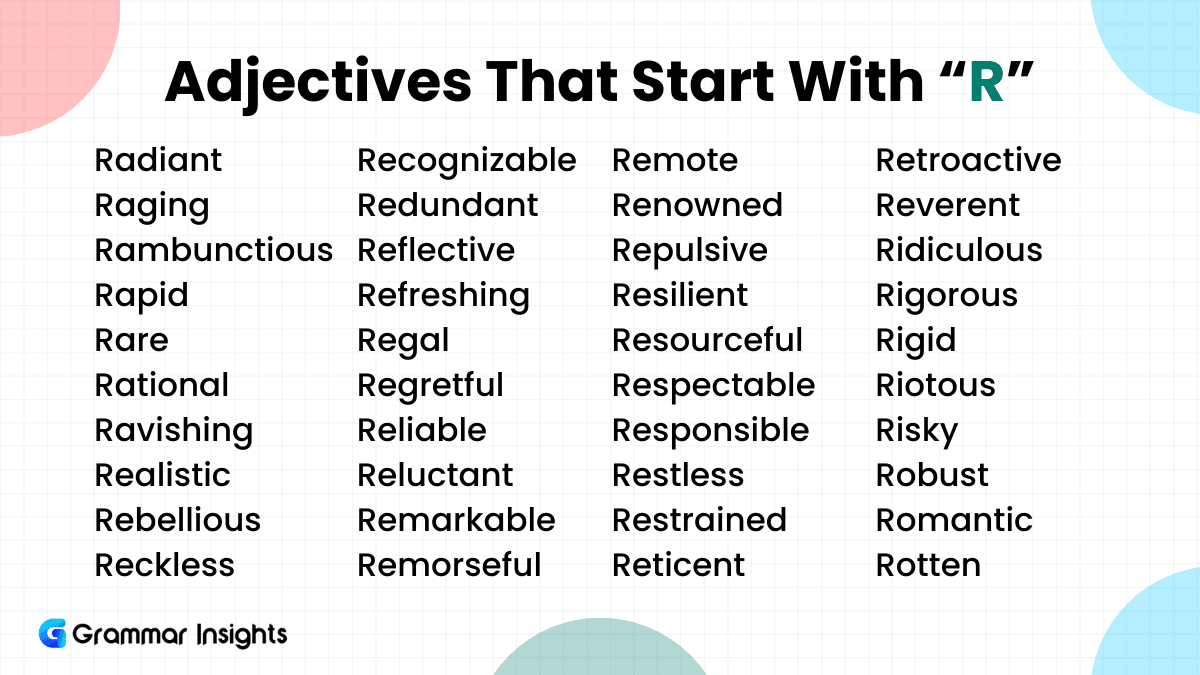 Adjectives That Start With “R”

Radiant
Raging
Rambunctious
Rapid
Rare
Rational
Ravishing
Realistic
Rebellious
Reckless

Recognizable
Redundant
Reflective
Refreshing
Regal
Regretful
Reliable
Reluctant
Remarkable
Remorseful

Remote
Renowned
Repulsive
Resilient
Resourceful
Respectable
Responsible
Restless
Restrained
Reticent

Retroactive
Reverent
Ridiculous
Rigorous
Rigid
Riotous
Risky
Robust
Romantic
Rotten

Grammar Insights